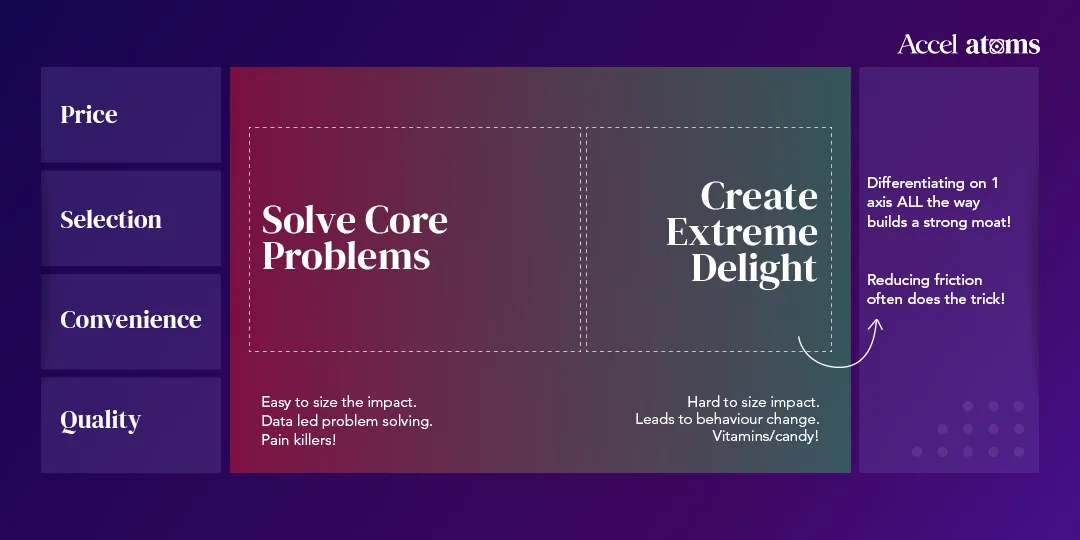 Accel atoms

Price

Selection

Convenience

Quality

Solve Core Problems

Create Extreme Delight

Easy to size the impact.
Data led problem solving.
Pain killers!

Hard to size impact.
Leads to behaviour change.
Vitamins/candy!

Differentiating on 1 axis ALL the way builds a strong moat!

Reducing friction often does the trick!